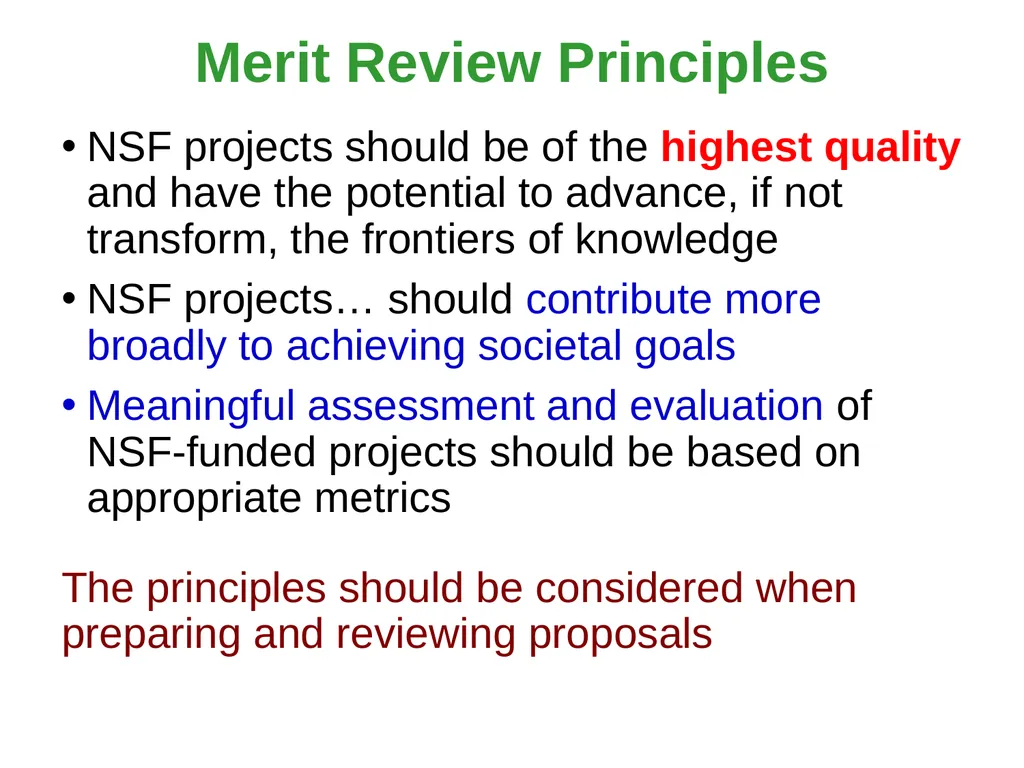 Merit Review Principles

• NSF projects should be of the highest quality and have the potential to advance, if not transform, the frontiers of knowledge

• NSF projects… should contribute more broadly to achieving societal goals

• Meaningful assessment and evaluation of NSF-funded projects should be based on appropriate metrics

The principles should be considered when preparing and reviewing proposals